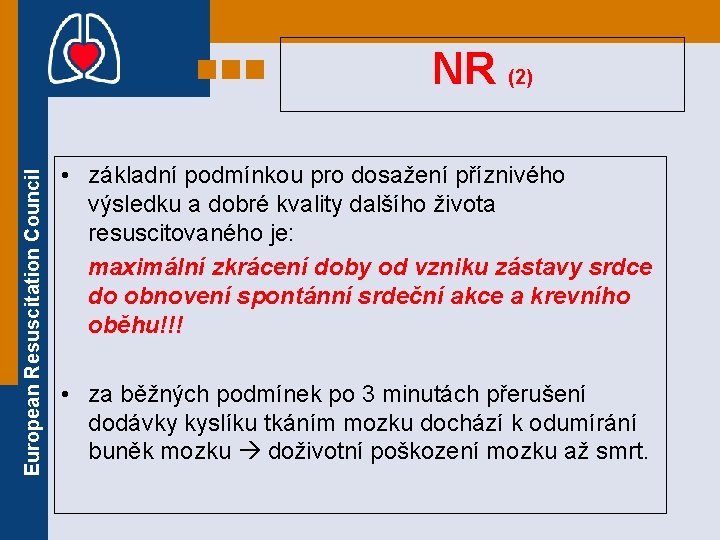 European Resuscitation Council

NR (2)

• základní podmínkou pro dosažení příznivého výsledku a dobré kvality dalšího života resuscitovaného je:

maximální zkrácení doby od vzniku zástavy srdce do obnovení spontánní srdeční akce a krevního oběhu!!!

• za běžných podmínek po 3 minutách přerušení dodávky kyslíku tkáním mozku dochází k odumírání buněk mozku → doživotní poškození mozku až smrt.